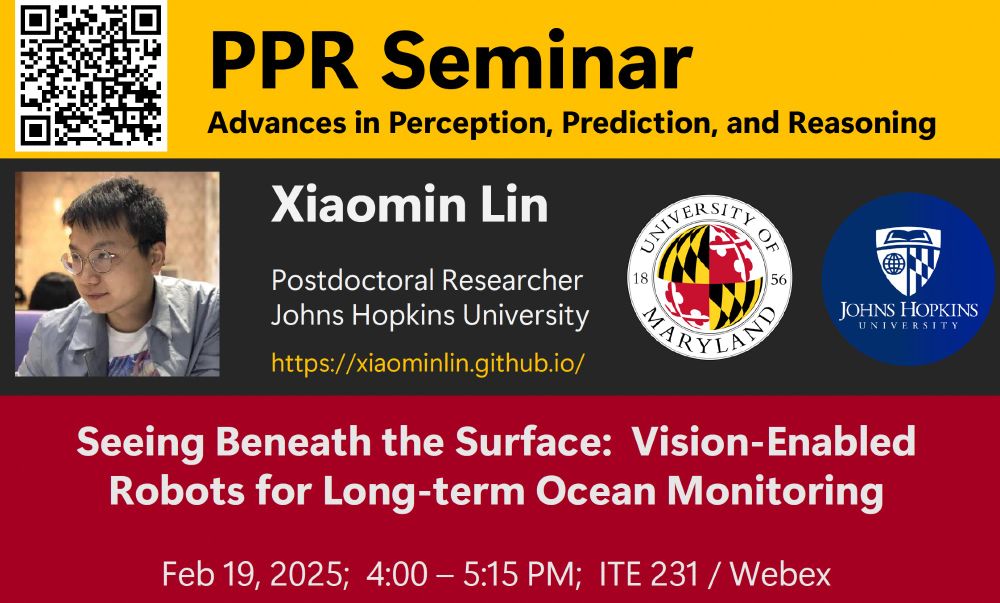 PPR Seminar
Advances in Perception, Prediction, and Reasoning

Xiaomin Lin

Postdoctoral Researcher
Johns Hopkins University
https://xiaominlin.github.io/

UNIVERSITY OF MARYLAND 18 56

JOHNS HOPKINS UNIVERSITY

Seeing Beneath the Surface: Vision-Enabled Robots for Long-term Ocean Monitoring

Feb 19, 2025; 4:00 – 5:15 PM; ITE 231 / Webex